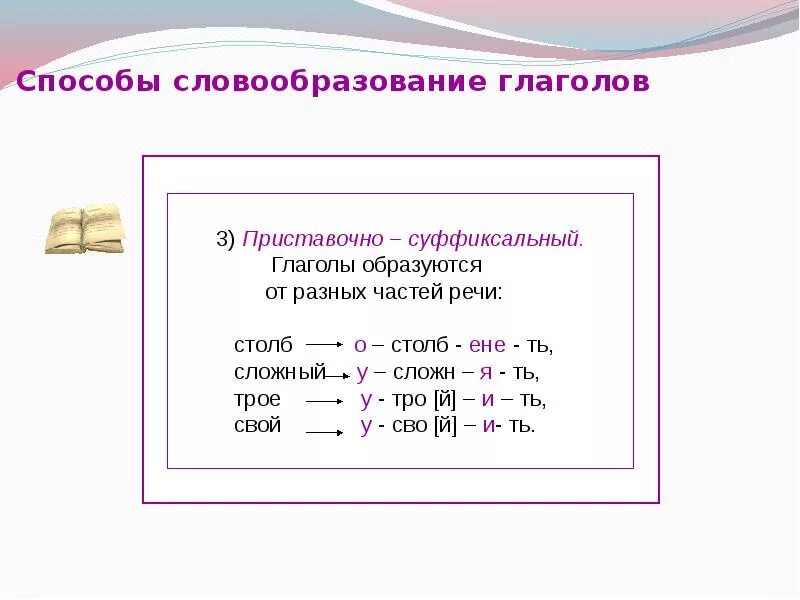 Способы словообразование глаголов

3) Приставочно – суффиксальный.
Глаголы образуются
от разных частей речи:

столб → о – столб - ене - ть,
сложный → у – сложн – я - ть,
трое → у - тро [й] – и – ть,
свой → у - сво [й] – и- ть.